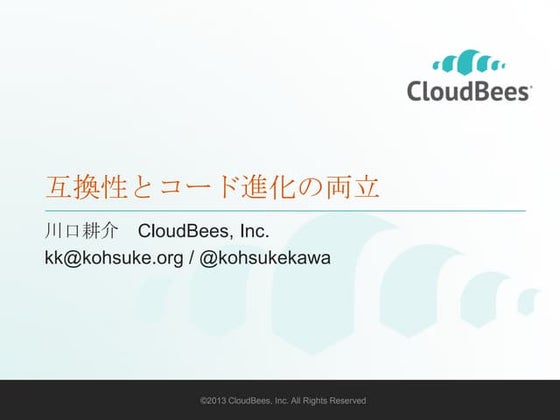 CloudBees

互換性とコード進化の両立

川口耕介 CloudBees, Inc.
kk@kohsuke.org / @kohsukekawa

©2013 CloudBees, Inc. All Rights Reserved